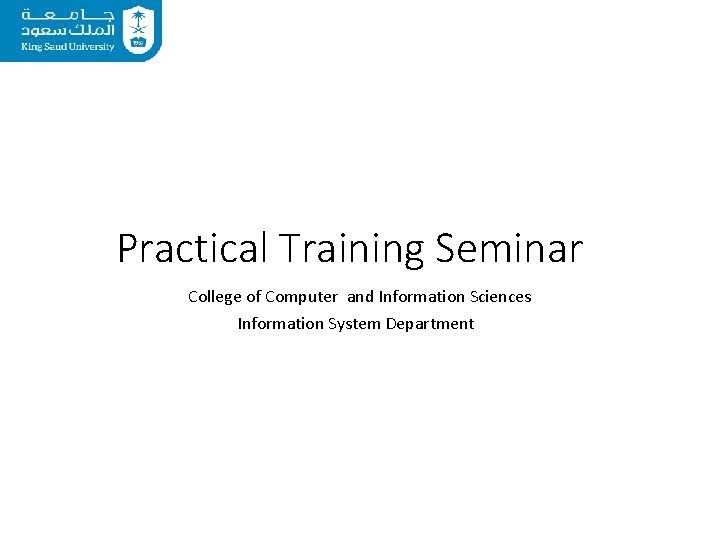 جامعة
الملك سعود
King Saud University

Practical Training Seminar

College of Computer and Information Sciences
Information System Department